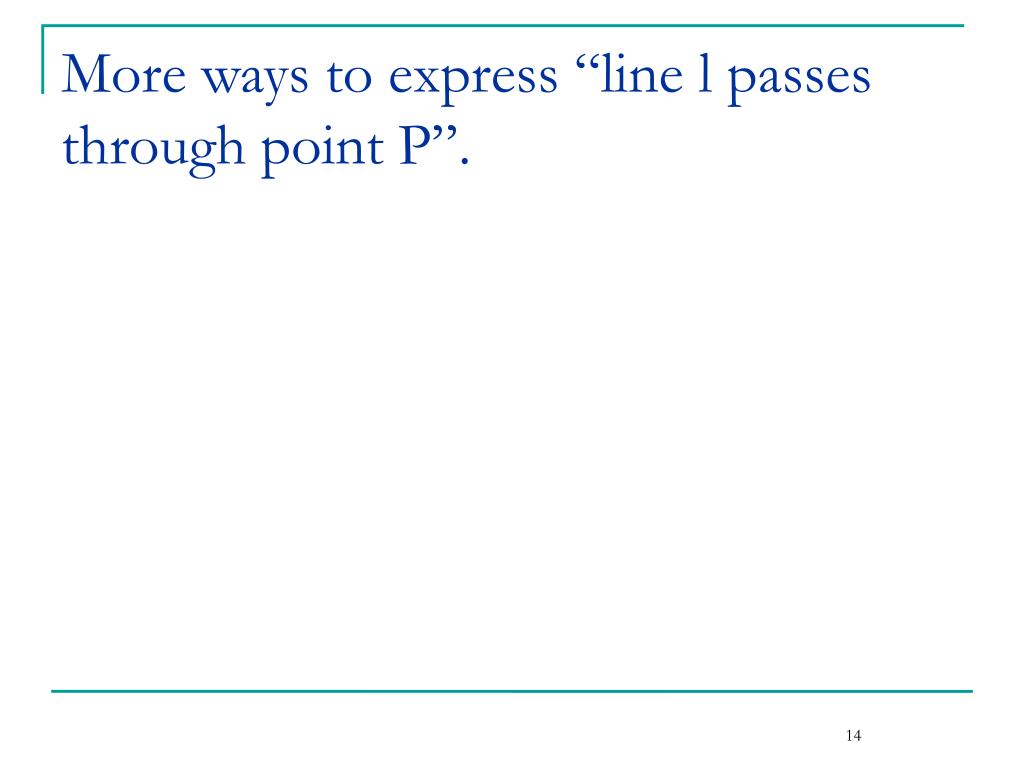 More ways to express “line l passes through point P”.

14